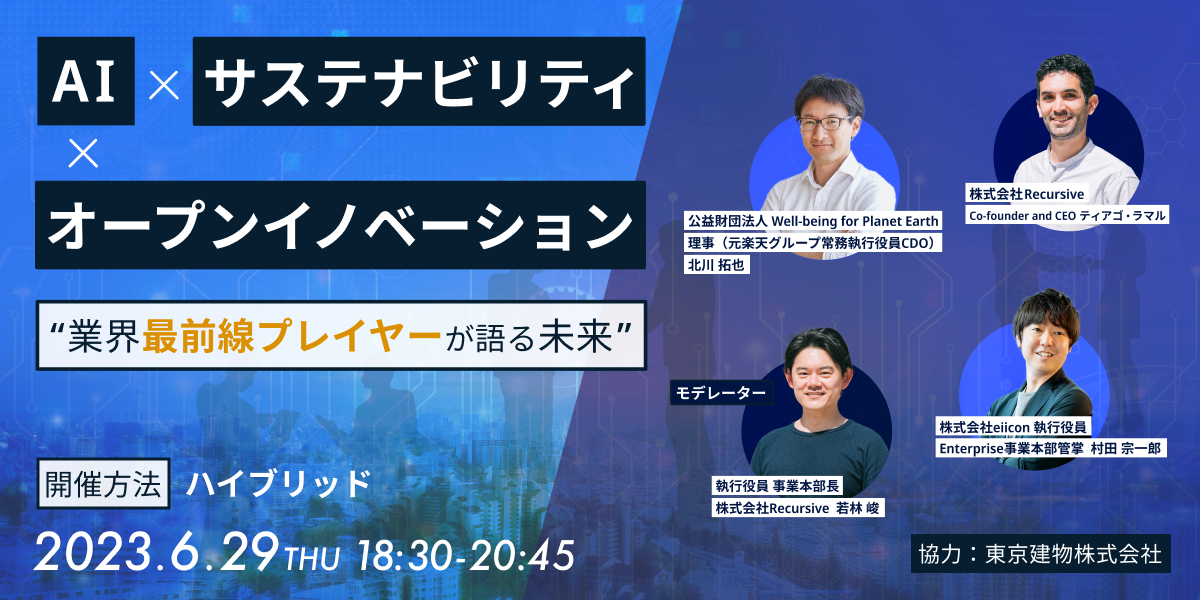 AI × サステナビリティ
×
オープンイノベーション

“業界最前線プレイヤーが語る未来”

開催方法 ハイブリッド

2023.6.29 THU 18:30-20:45

公益財団法人 Well-being for Planet Earth
理事（元楽天グループ常務執行役員CDO）
北川 拓也

株式会社Recursive
Co-founder and CEO ティアゴ・ラマル

モデレーター

執行役員 事業本部長
株式会社Recursive 若林 峻

株式会社eiicon 執行役員
Enterprise事業本部管掌 村田 宗一郎

協力：東京建物株式会社